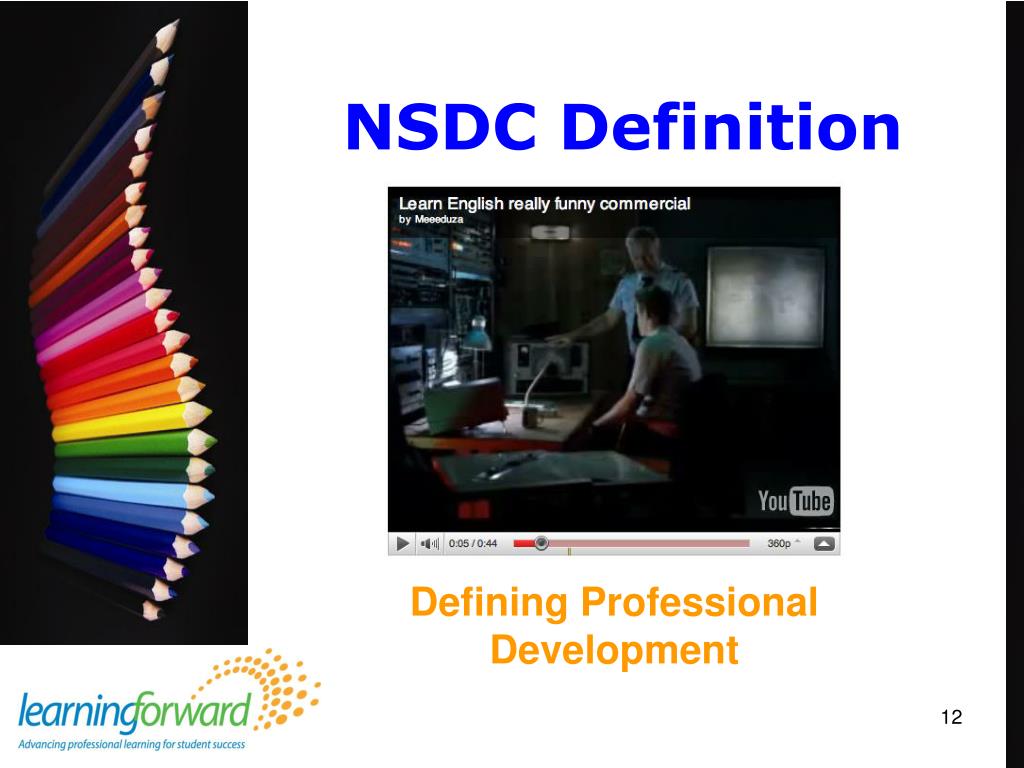 NSDC Definition

Learn English really funny commercial
by Meeeduza

YouTube

0:05 / 0:44

360p

Defining Professional Development

learningforward
Advancing professional learning for student success

12